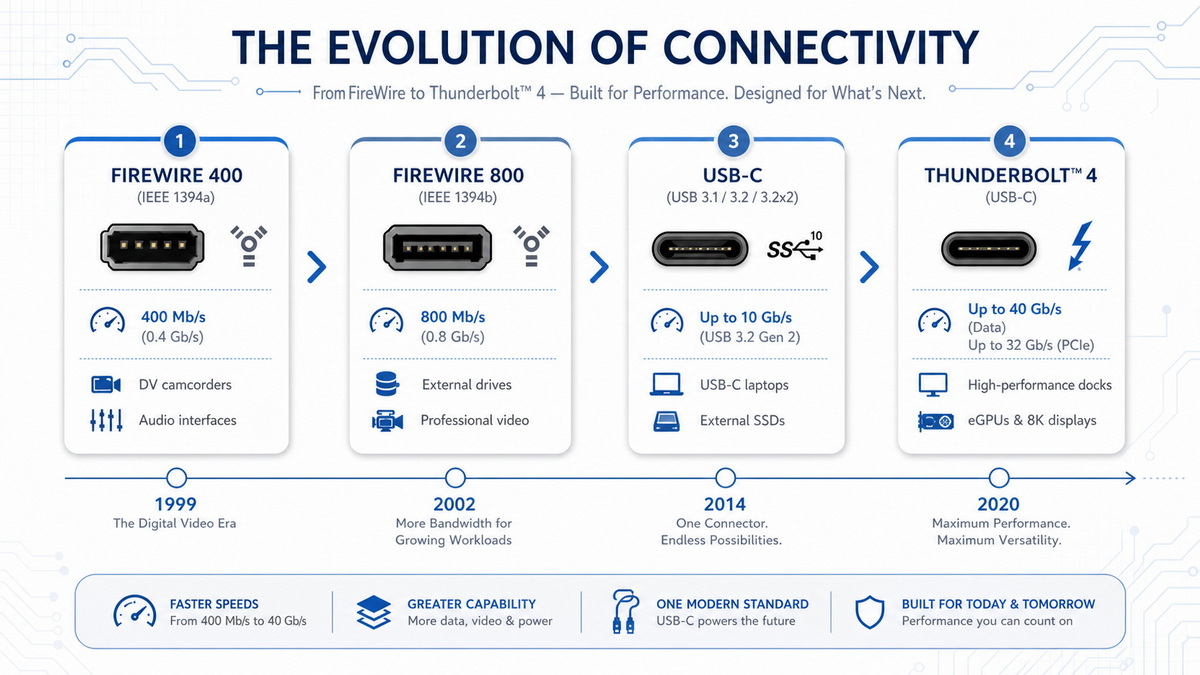 THE EVOLUTION OF CONNECTIVITY

From FireWire to Thunderbolt™ 4 — Built for Performance. Designed for What's Next.

1
FIREWIRE 400
(IEEE 1394a)

400 Mb/s
(0.4 Gb/s)

DV camcorders
Audio interfaces

2
FIREWIRE 800
(IEEE 1394b)

800 Mb/s
(0.8 Gb/s)

External drives
Professional video

3
USB-C
(USB 3.1 / 3.2 / 3.2x2)

SS 10

Up to 10 Gb/s
(USB 3.2 Gen 2)

USB-C laptops
External SSDs

4
THUNDERBOLT™ 4
(USB-C)

Up to 40 Gb/s
(Data)
Up to 32 Gb/s (PCIe)

High-performance docks
eGPUs & 8K displays

1999
The Digital Video Era

2002
More Bandwidth for Growing Workloads

2014
One Connector. Endless Possibilities.

2020
Maximum Performance. Maximum Versatility.

FASTER SPEEDS
From 400 Mb/s to 40 Gb/s

GREATER CAPABILITY
More data, video & power

ONE MODERN STANDARD
USB-C powers the future

BUILT FOR TODAY & TOMORROW
Performance you can count on